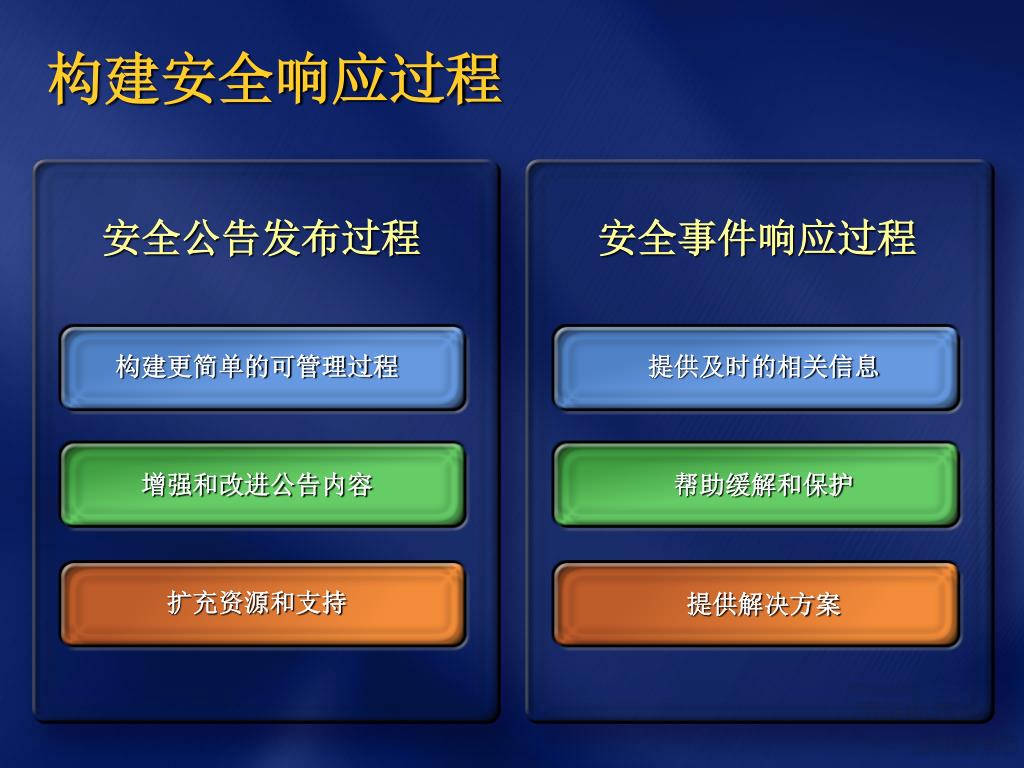 构建安全响应过程

安全公告发布过程

构建更简单的可管理过程

增强和改进公告内容

扩充资源和支持

安全事件响应过程

提供及时的相关信息

帮助缓解和保护

提供解决方案